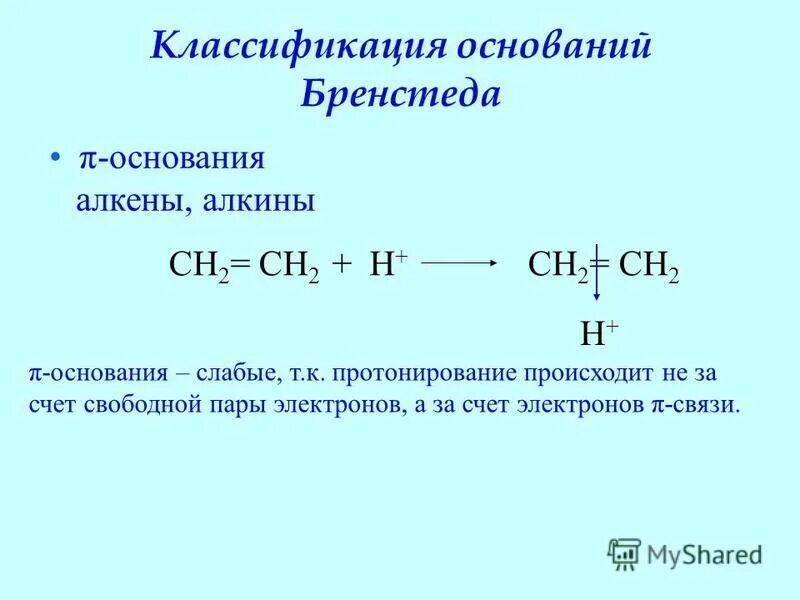 Классификация оснований Бренстеда

• π-основания
алкены, алкины

$CH_2 = CH_2 + H^+ \longrightarrow CH_2 = CH_2$

$H^+$

π-основания – слабые, т.к. протонирование происходит не за счет свободной пары электронов, а за счет электронов π-связи.

MyShared